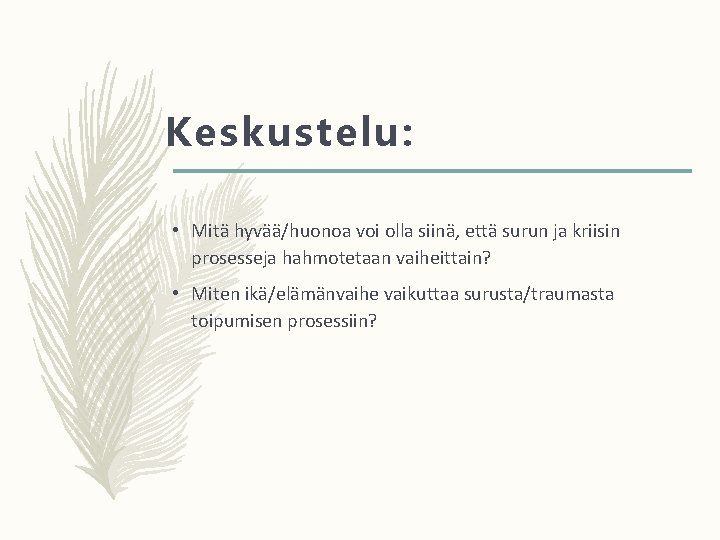 Keskustelu:

• Mitä hyvää/huonoa voi olla siinä, että surun ja kriisin prosesseja hahmotetaan vaiheittain?

• Miten ikä/elämänvaihe vaikuttaa surusta/traumasta toipumisen prosessiin?